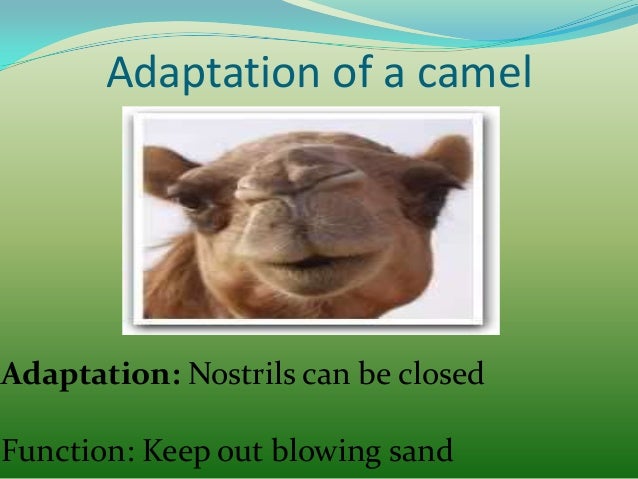 Adaptation of a camel

Adaptation: Nostrils can be closed

Function: Keep out blowing sand